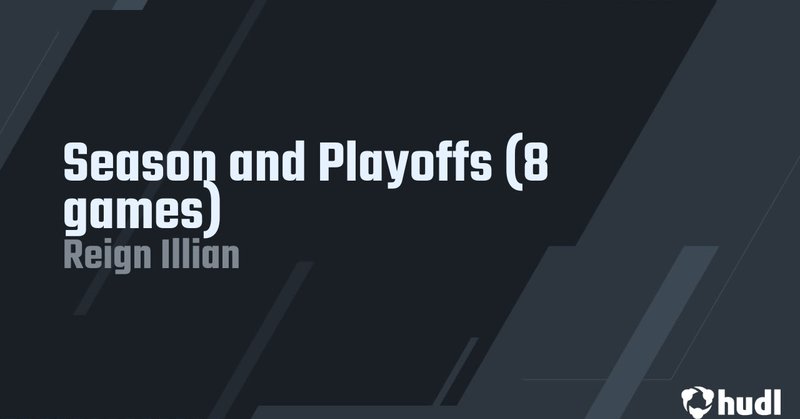 Season and Playoffs (8 games)
Reign Illian

hudl